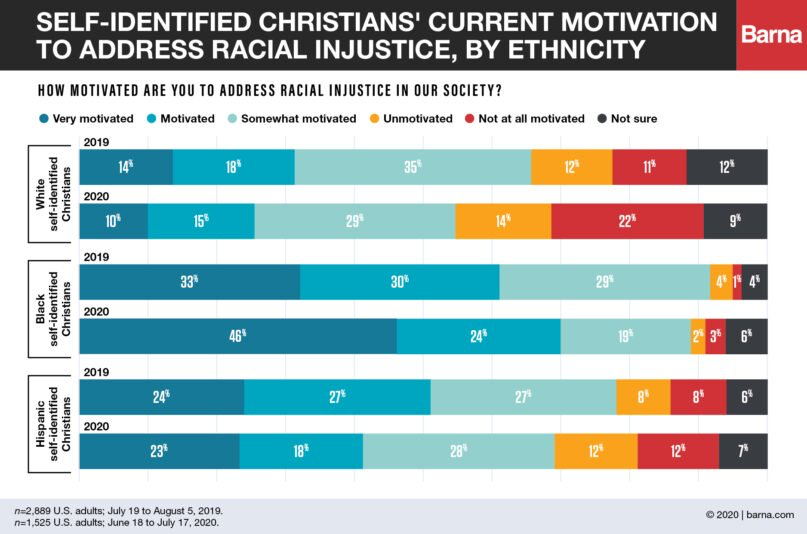 SELF-IDENTIFIED CHRISTIANS' CURRENT MOTIVATION TO ADDRESS RACIAL INJUSTICE, BY ETHNICITY

Barna

HOW MOTIVATED ARE YOU TO ADDRESS RACIAL INJUSTICE IN OUR SOCIETY?

Very motivated Motivated Somewhat motivated Unmotivated Not at all motivated Not sure

White self-identified Christians

2019
14% 18% 35% 12% 11% 12%

2020
10% 15% 29% 14% 22% 9%

Black self-identified Christians

2019
33% 30% 29% 4% 1% 4%

2020
46% 24% 19% 2% 3% 6%

Hispanic self-identified Christians

2019
24% 27% 27% 8% 8% 6%

2020
23% 18% 28% 12% 12% 7%

n=2,889 U.S. adults; July 19 to August 5, 2019.
n=1,525 U.S. adults; June 18 to July 17, 2020.

© 2020 | barna.com